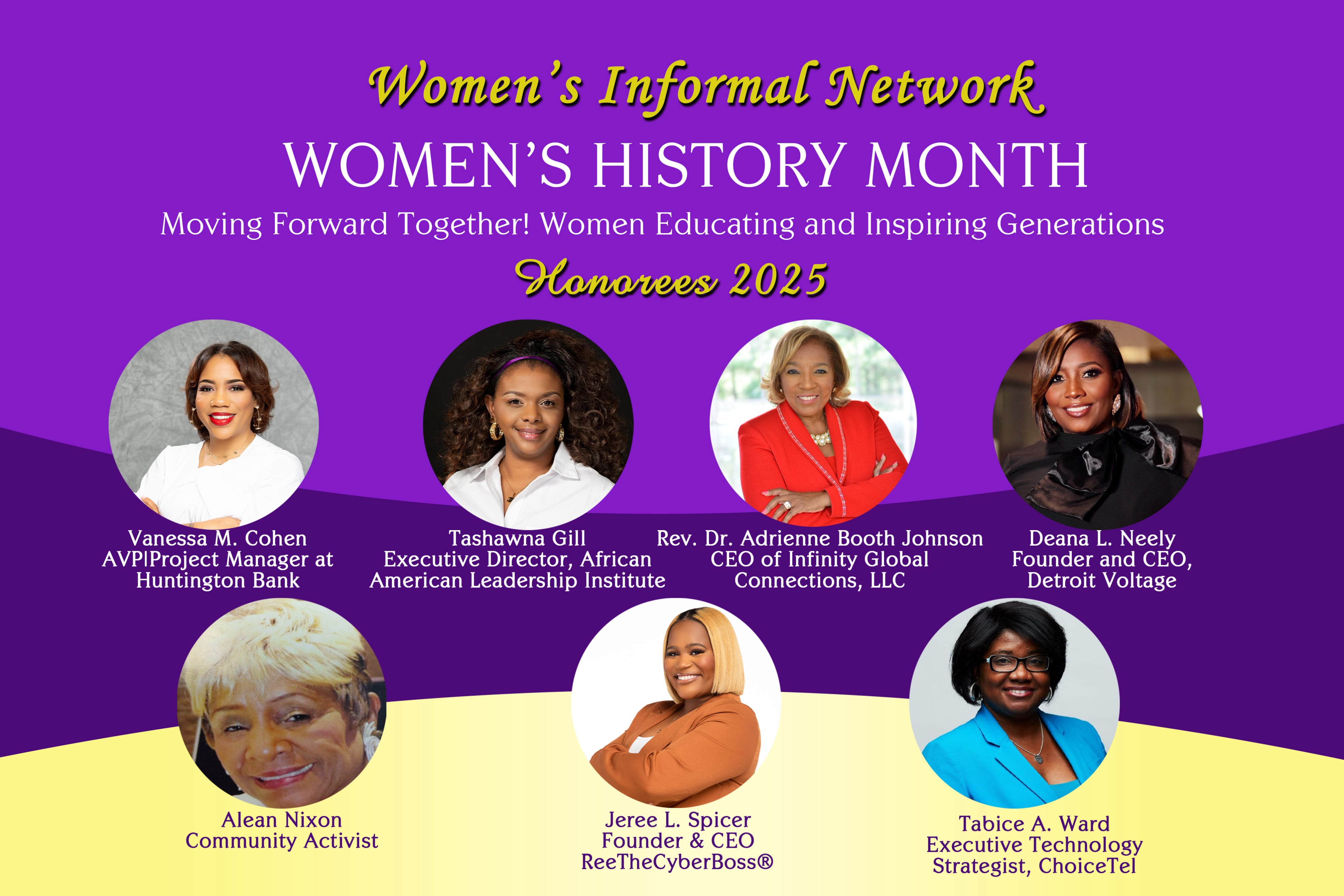 Women's Informal Network

WOMEN'S HISTORY MONTH

Moving Forward Together! Women Educating and Inspiring Generations

Honorees 2025

Vanessa M. Cohen
AVP|Project Manager at Huntington Bank

Tashawna Gill
Executive Director, African American Leadership Institute

Rev. Dr. Adrienne Booth Johnson
CEO of Infinity Global Connections, LLC

Deana L. Neely
Founder and CEO, Detroit Voltage

Alean Nixon
Community Activist

Jeree L. Spicer
Founder & CEO
ReeTheCyberBoss®

Tabice A. Ward
Executive Technology Strategist, ChoiceTel